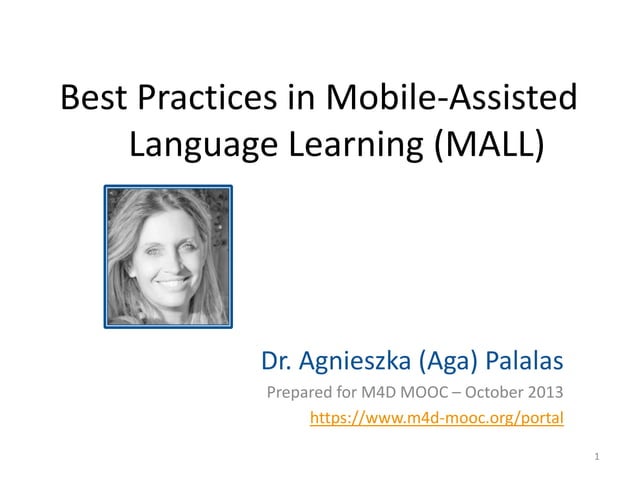 Best Practices in Mobile-Assisted Language Learning (MALL)

Dr. Agnieszka (Aga) Palalas

Prepared for M4D MOOC – October 2013

https://www.m4d-mooc.org/portal

1